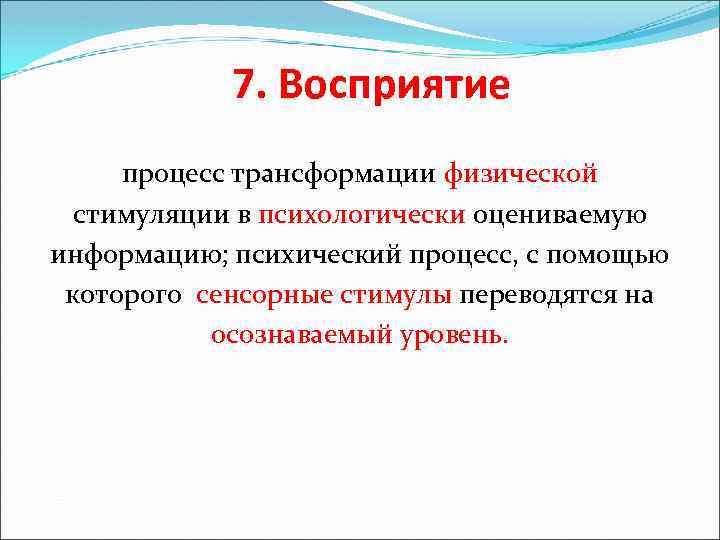 7. Восприятие

процесс трансформации физической стимуляции в психологически оцениваемую информацию; психический процесс, с помощью которого сенсорные стимулы переводятся на осознаваемый уровень.